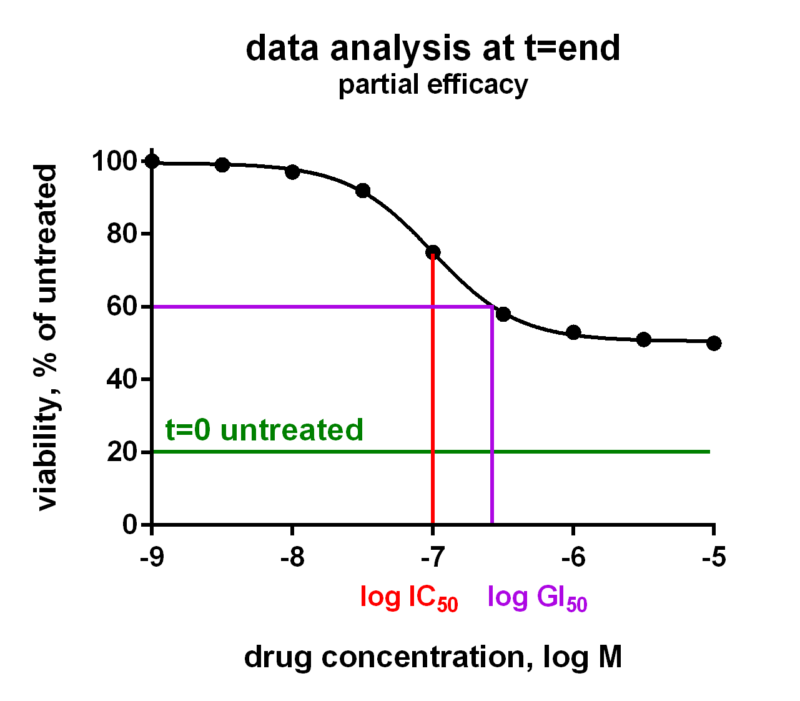 data analysis at t=end
partial efficacy

viability, % of untreated

100
80
60
40
20
0

t=0 untreated

-9
-8
-7
-6
-5

log $IC_{50}$ log $GI_{50}$

drug concentration, log M